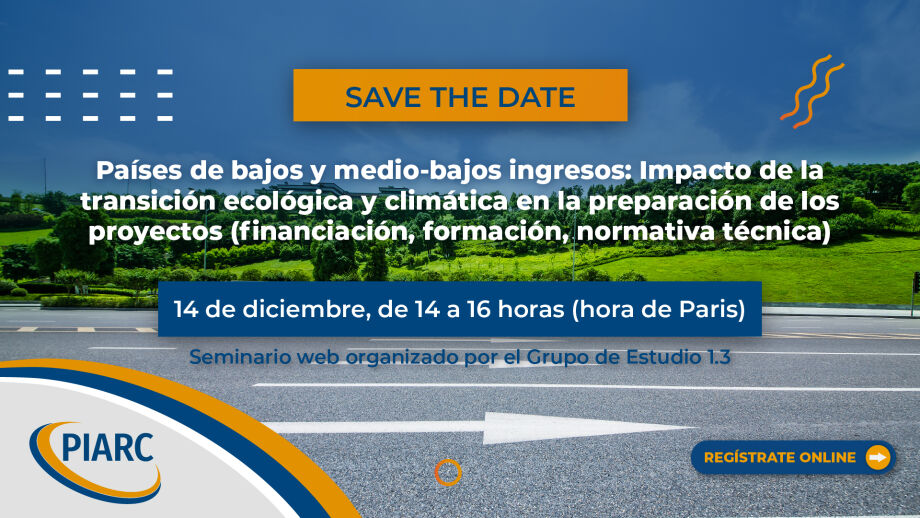 SAVE THE DATE

Países de bajos y medio-bajos ingresos: Impacto de la transición ecológica y climática en la preparación de los proyectos (financiación, formación, normativa técnica)

14 de diciembre, de 14 a 16 horas (hora de Paris)

Seminario web organizado por el Grupo de Estudio 1.3

PIARC

REGÍSTRATE ONLINE